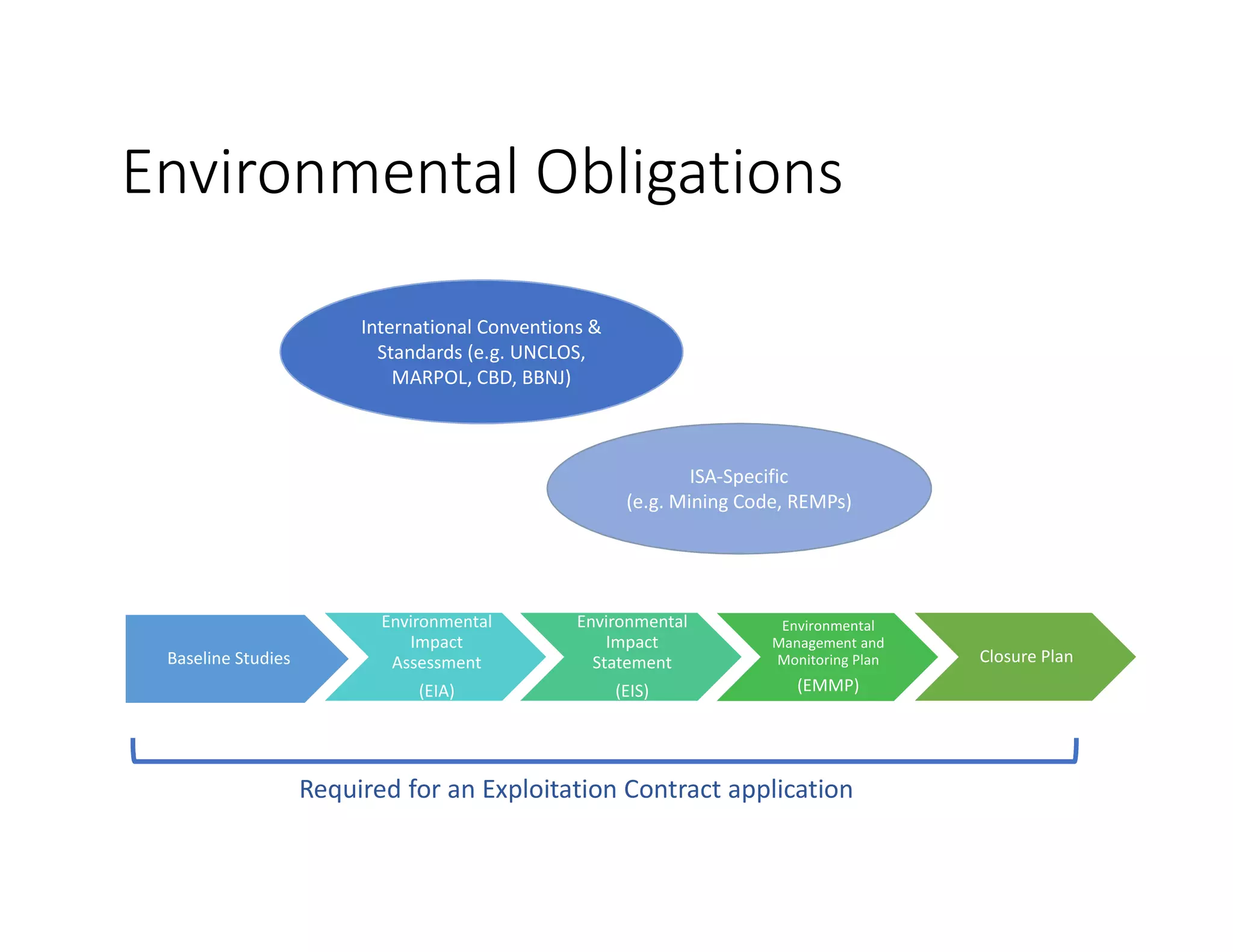 Environmental Obligations

International Conventions & Standards (e.g. UNCLOS, MARPOL, CBD, BBNJ)

ISA-Specific
(e.g. Mining Code, REMPs)

Baseline Studies

Environmental Impact Assessment
(EIA)

Environmental Impact Statement
(EIS)

Environmental Management and Monitoring Plan
(EMMP)

Closure Plan

Required for an Exploitation Contract application